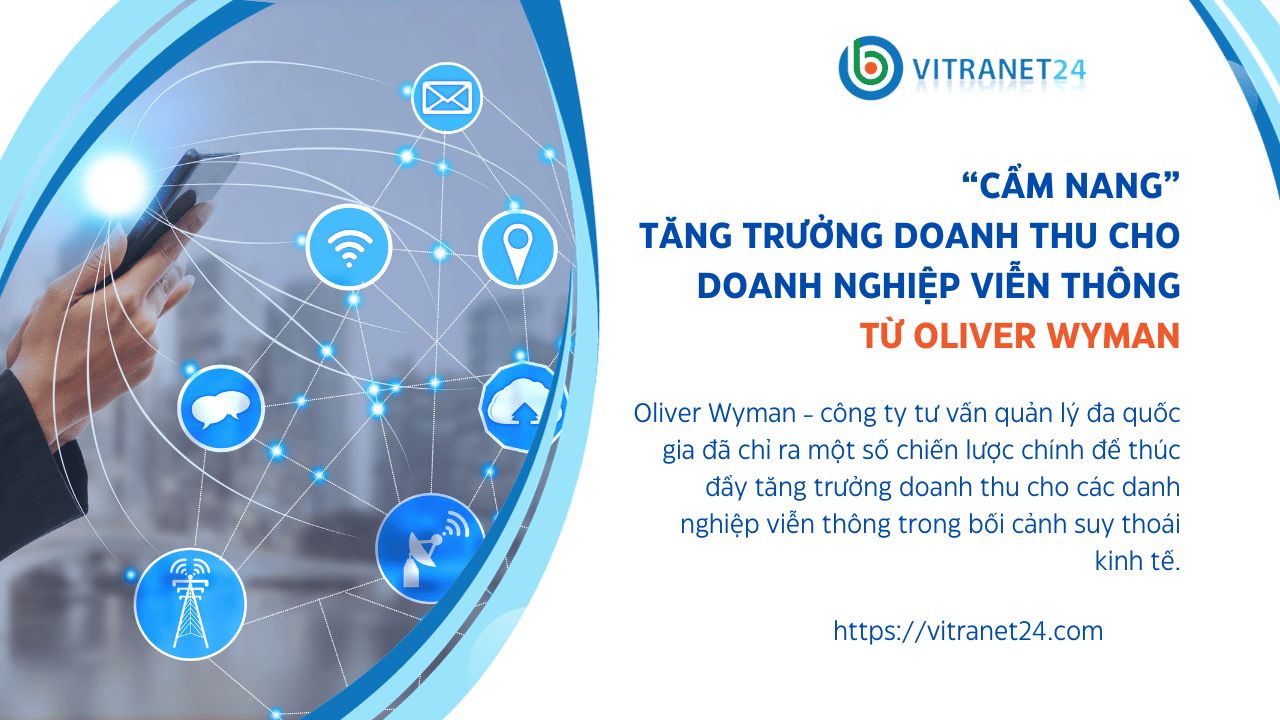 VITRANET24

“CẨM NANG”
TĂNG TRƯỞNG DOANH THU CHO DOANH NGHIỆP VIỄN THÔNG
TỪ OLIVER WYMAN

Oliver Wyman – công ty tư vấn quản lý đa quốc gia đã chỉ ra một số chiến lược chính để thúc đẩy tăng trưởng doanh thu cho các danh nghiệp viễn thông trong bối cảnh suy thoái kinh tế.

https://vitranet24.com